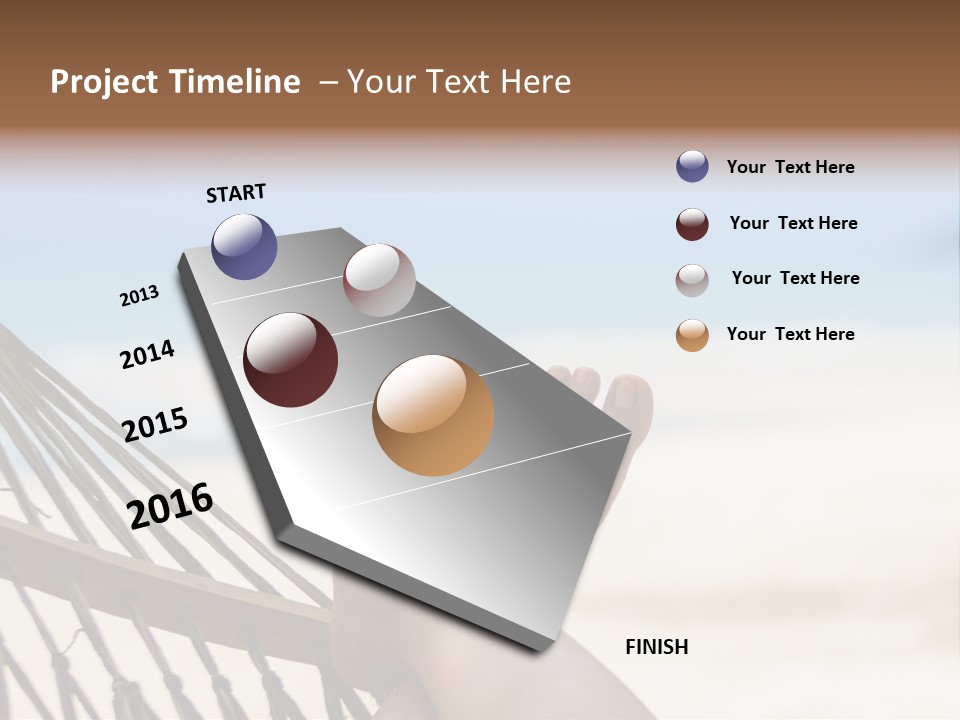 Project Timeline – Your Text Here

START

2013

2014

2015

2016

FINISH

Your Text Here

Your Text Here

Your Text Here

Your Text Here